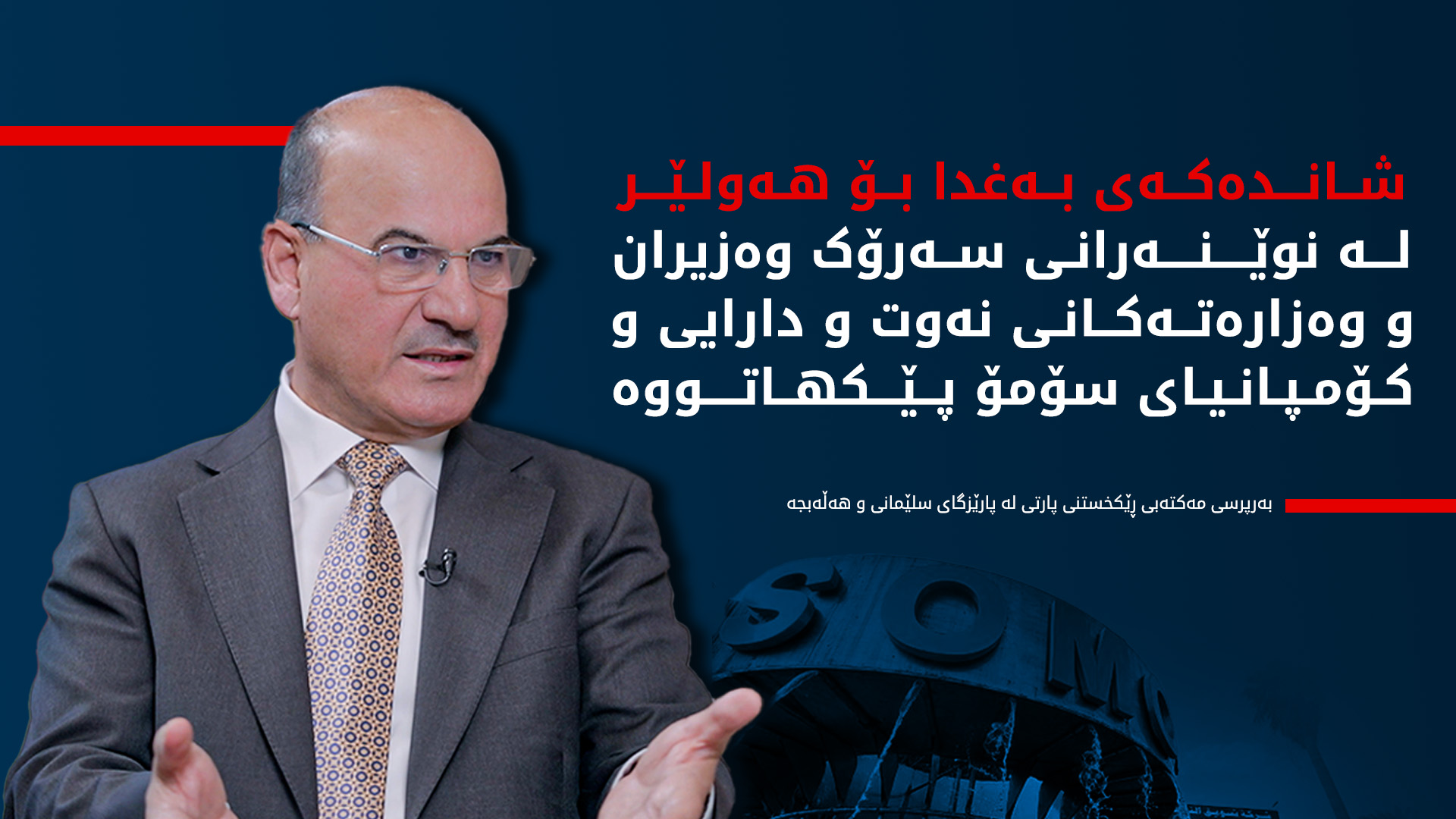 شاندەکەی بەغدا بۆ هەولێر
لە نوێنەرانی سەرۆک وەزیران
و وەزارەتەکانی نەوت و دارایی و
کۆمپانیای سۆمۆ پێکهاتووە

بەرپرسی مەکتەبی ڕێکخستنی پارتی لە پارێزگای سلێمانی و هەڵەبجە

SOMO